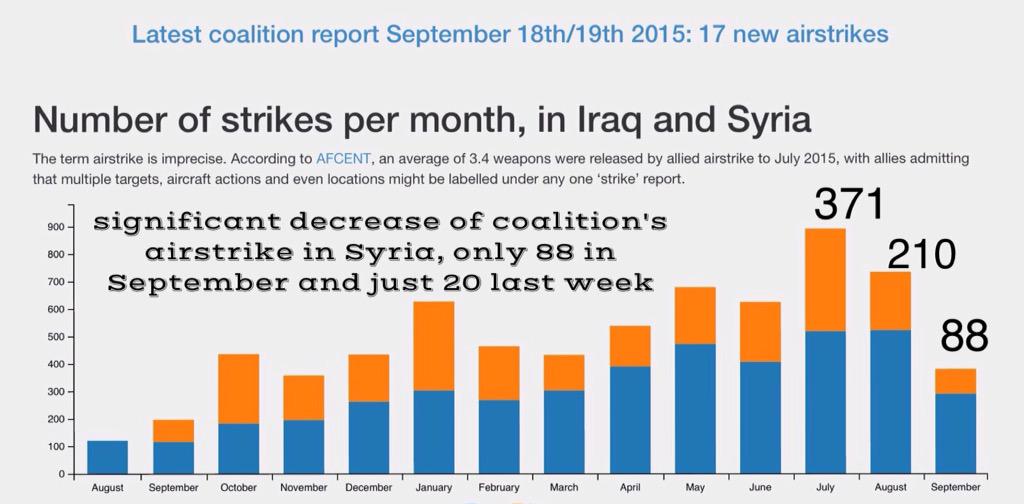 Latest coalition report September 18th/19th 2015: 17 new airstrikes

Number of strikes per month, in Iraq and Syria

The term airstrike is imprecise. According to AFCENT, an average of 3.4 weapons were released by allied airstrike to July 2015, with allies admitting that multiple targets, aircraft actions and even locations might be labelled under any one 'strike' report.

significant decrease of coalition's airstrike in Syria, only 88 in September and just 20 last week

371

210

88

900
800
700
600
500
400
300
200
100
0

August
September
October
November
December
January
February
March
April
May
June
July
August
September